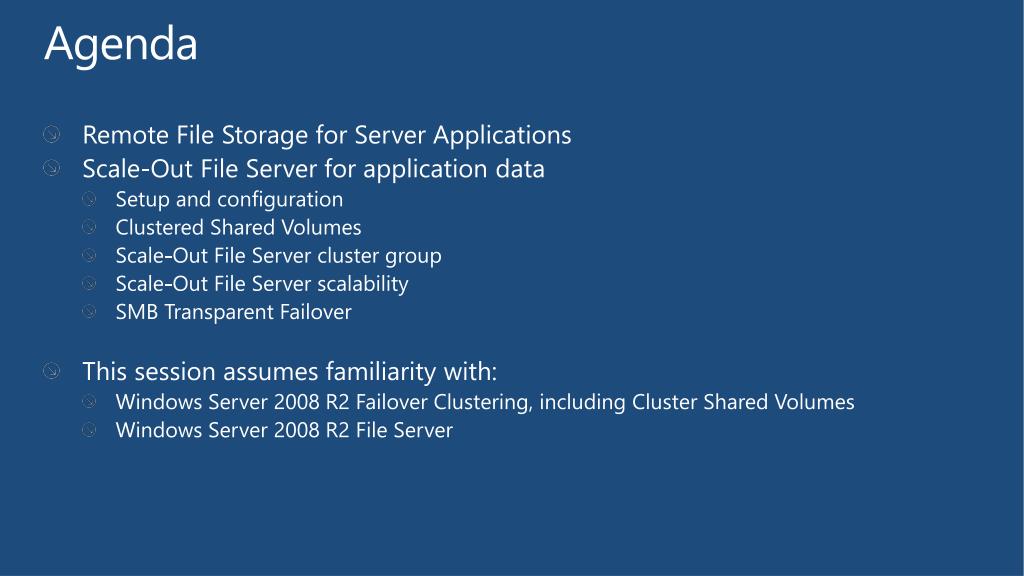 Agenda

Remote File Storage for Server Applications
Scale-Out File Server for application data
Setup and configuration
Clustered Shared Volumes
Scale-Out File Server cluster group
Scale-Out File Server scalability
SMB Transparent Failover

This session assumes familiarity with:
Windows Server 2008 R2 Failover Clustering, including Cluster Shared Volumes
Windows Server 2008 R2 File Server